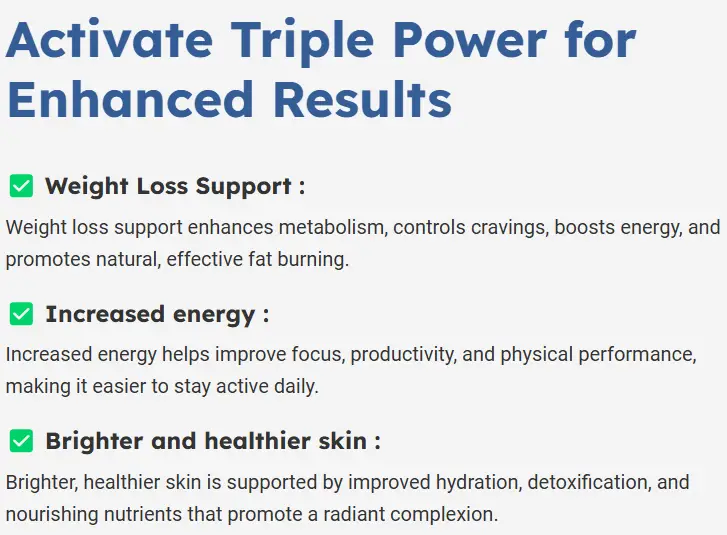 Activate Triple Power for Enhanced Results

✅ Weight Loss Support :

Weight loss support enhances metabolism, controls cravings, boosts energy, and promotes natural, effective fat burning.

✅ Increased energy :

Increased energy helps improve focus, productivity, and physical performance, making it easier to stay active daily.

✅ Brighter and healthier skin :

Brighter, healthier skin is supported by improved hydration, detoxification, and nourishing nutrients that promote a radiant complexion.